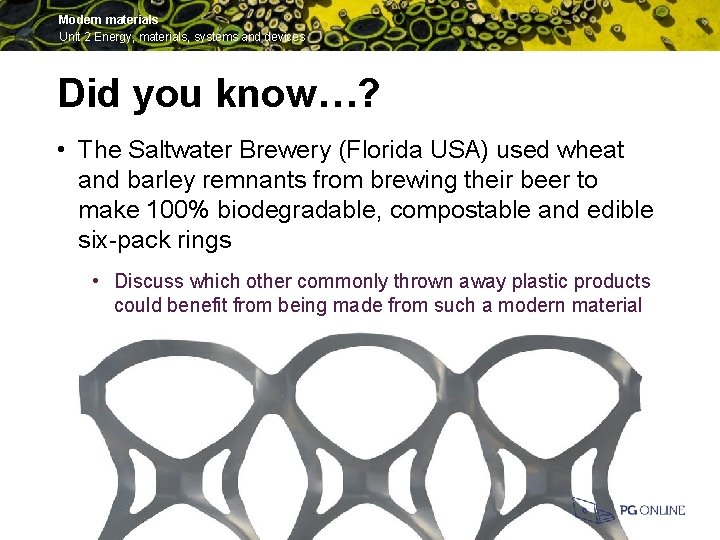 Modern materials
Unit 2 Energy, materials, systems and devices

Did you know…?

• The Saltwater Brewery (Florida USA) used wheat and barley remnants from brewing their beer to make 100% biodegradable, compostable and edible six-pack rings

• Discuss which other commonly thrown away plastic products could benefit from being made from such a modern material

PG ONLINE